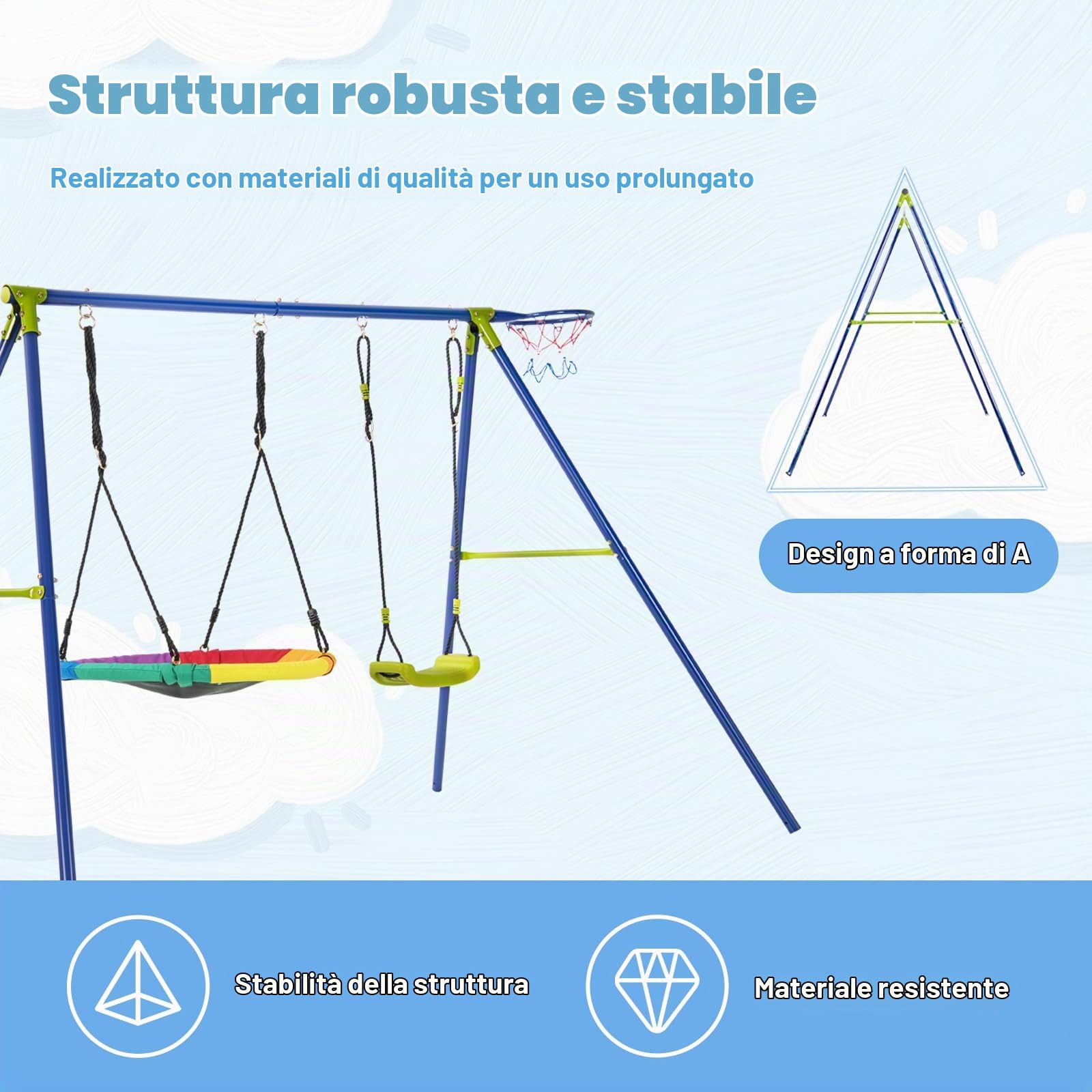 Struttura robusta e stabile

Realizzato con materiali di qualità per un uso prolungato

Design a forma di A

Stabilità della struttura

Materiale resistente